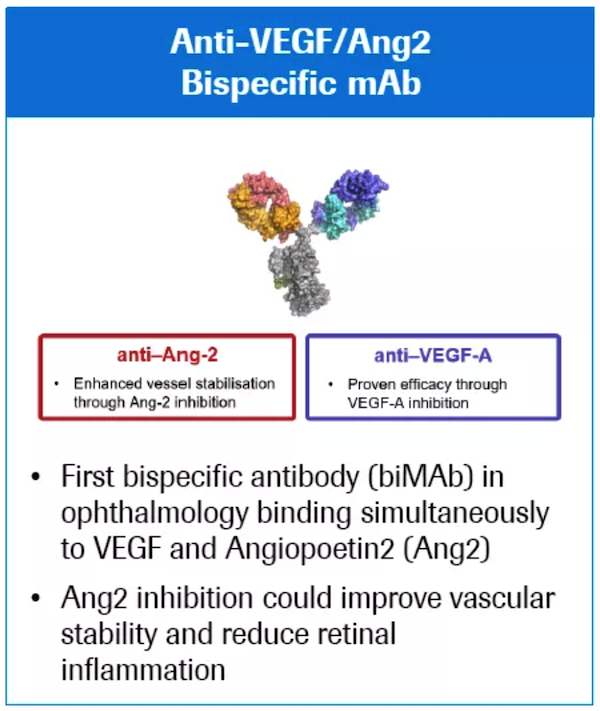 Anti-VEGF/Ang2
Bispecific mAb

anti–Ang-2
• Enhanced vessel stabilisation through Ang-2 inhibition

anti–VEGF-A
• Proven efficacy through VEGF-A inhibition

• First bispecific antibody (biMAb) in ophthalmology binding simultaneously to VEGF and Angiopoetin2 (Ang2)
• Ang2 inhibition could improve vascular stability and reduce retinal inflammation